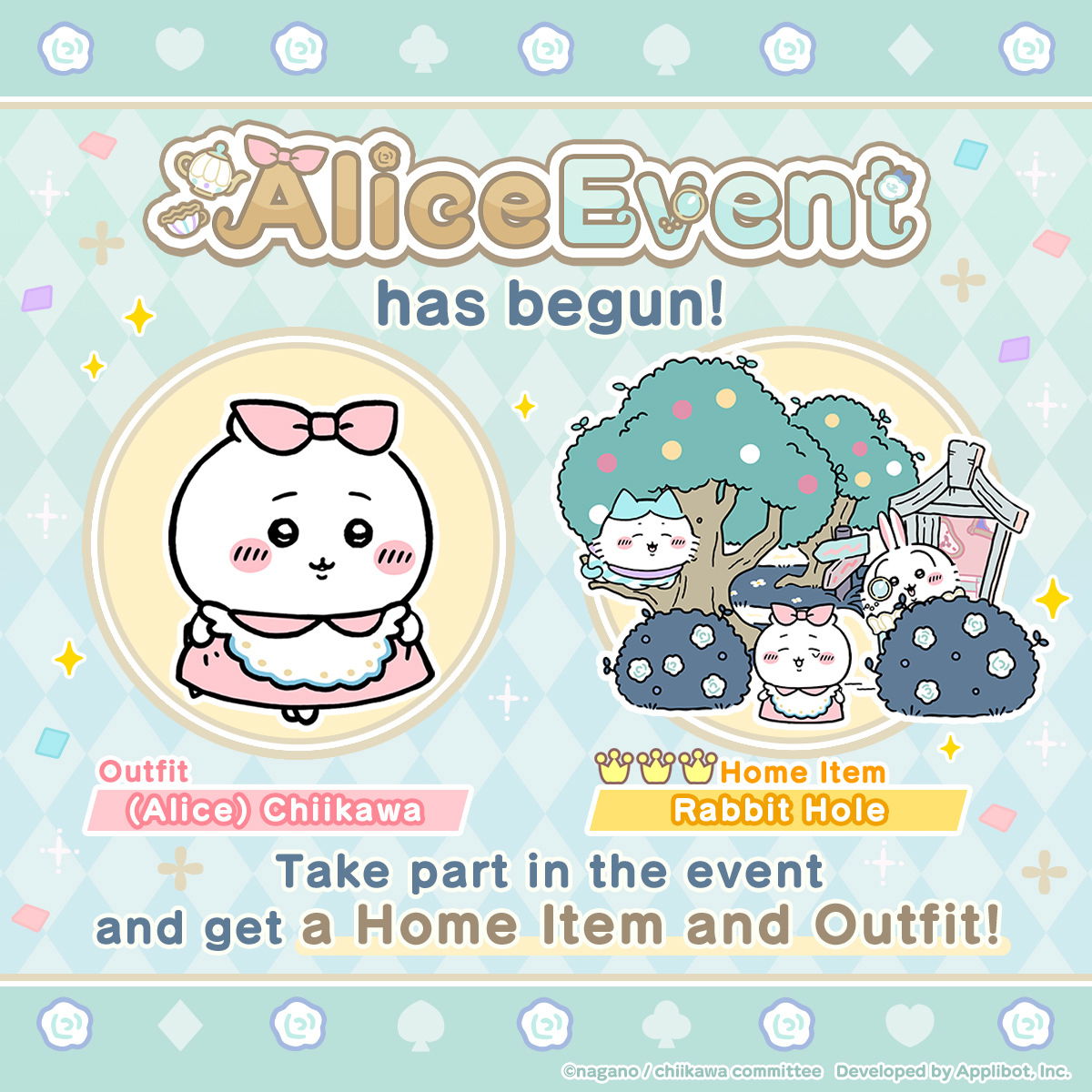 Alice Event
has begun!

Outfit
(Alice) Chiikawa

Home Item
Rabbit Hole

Take part in the event and get a Home Item and Outfit!

©nagano / chiikawa committee Developed by Applibot, Inc.